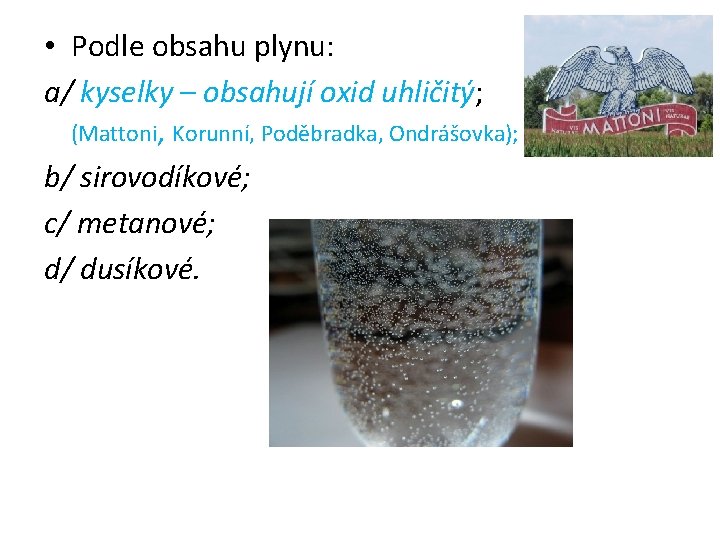 • Podle obsahu plynu:

a/ kyselky – obsahují oxid uhličitý;

(Mattoni, Korunní, Poděbradka, Ondrášovka);

b/ sirovodíkové;

c/ metanové;

d/ dusíkové.

MATTONI